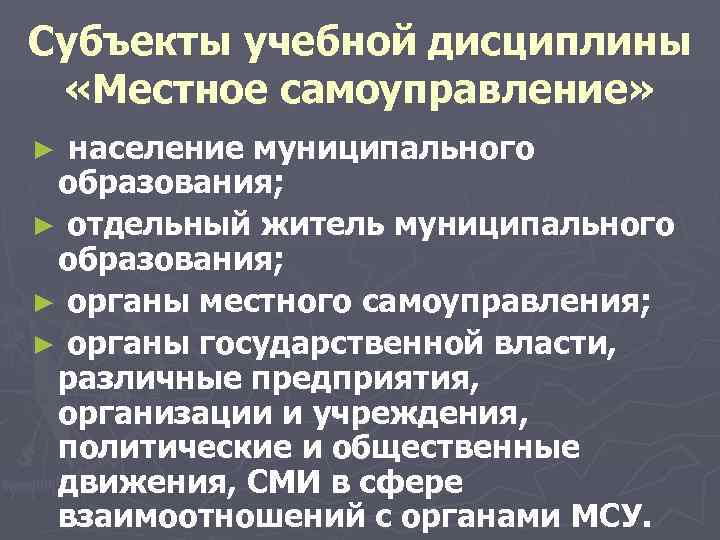 Субъекты учебной дисциплины «Местное самоуправление»

► население муниципального образования;

► отдельный житель муниципального образования;

► органы местного самоуправления;

► органы государственной власти, различные предприятия, организации и учреждения, политические и общественные движения, СМИ в сфере взаимоотношений с органами МСУ.